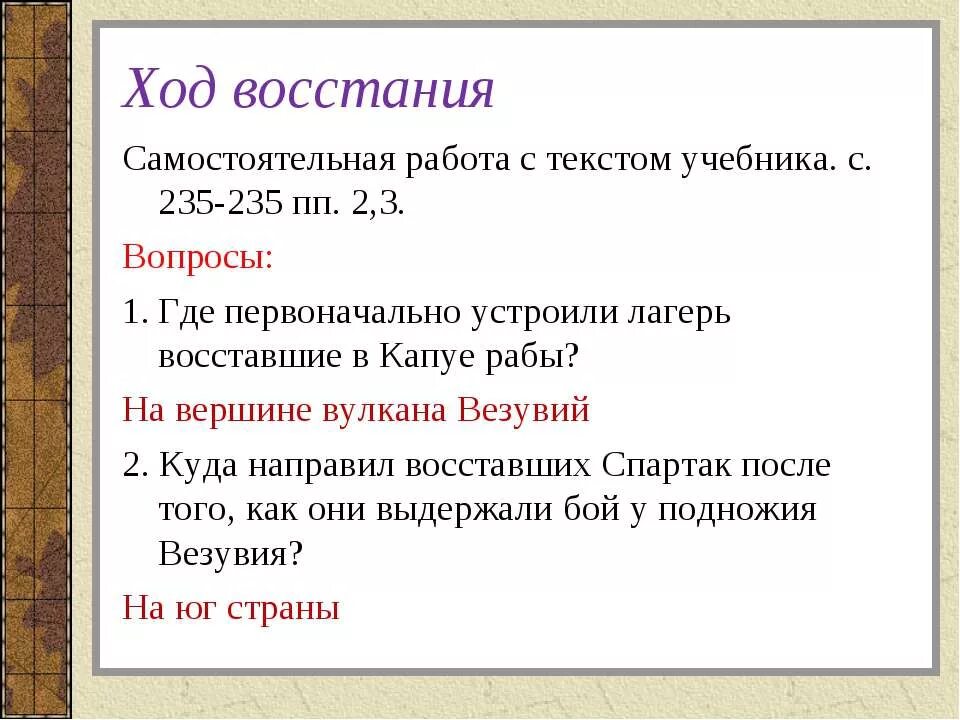 Ход восстания

Самостоятельная работа с текстом учебника. с. 235-235 пп. 2,3.

Вопросы:

1. Где первоначально устроили лагерь восставшие в Капуе рабы?

На вершине вулкана Везувий

2. Куда направил восставших Спартак после того, как они выдержали бой у подножия Везувия?

На юг страны